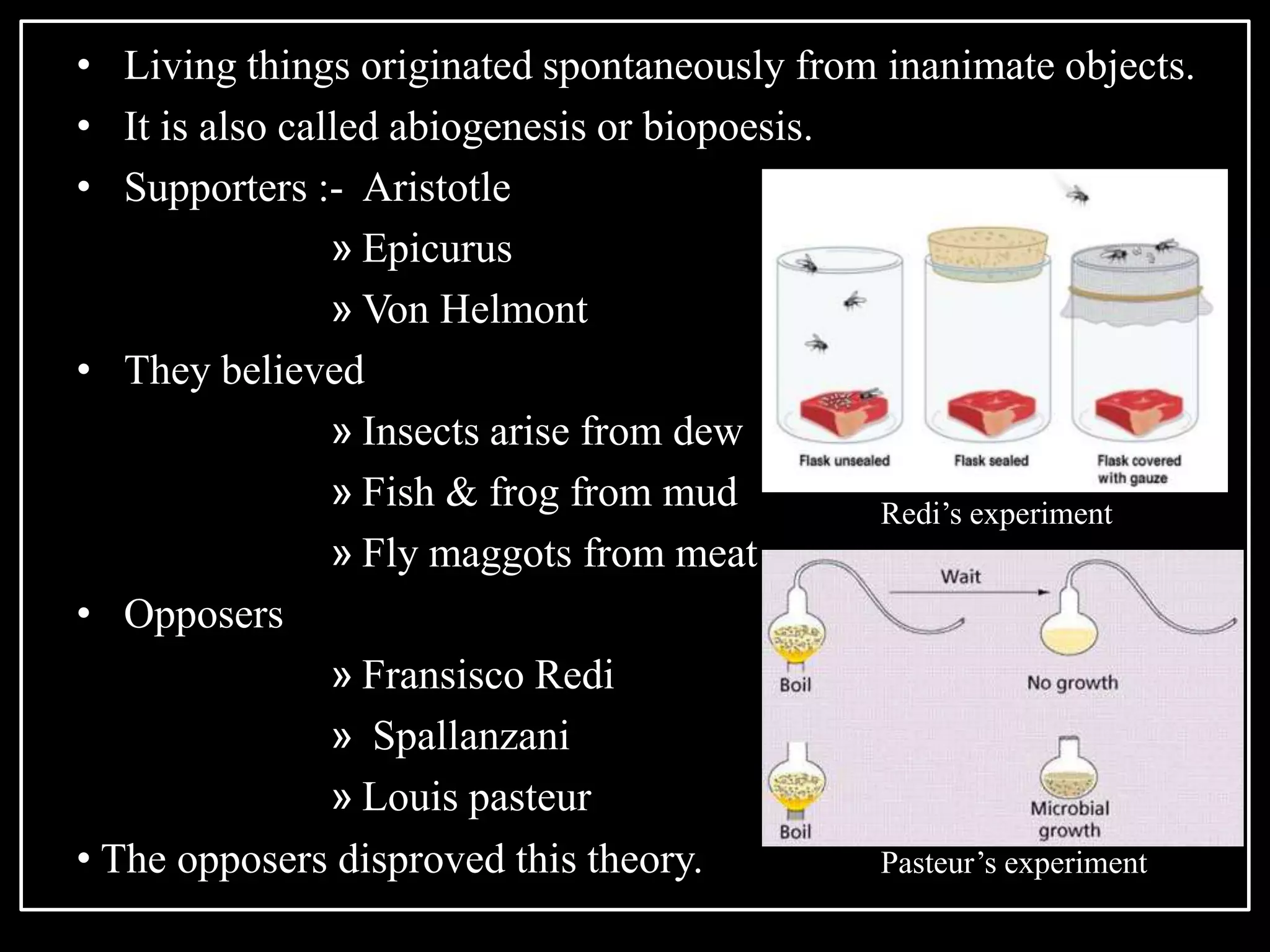 • Living things originated spontaneously from inanimate objects.
• It is also called abiogenesis or biopoesis.
• Supporters :- Aristotle
» Epicurus
» Von Helmont
• They believed
» Insects arise from dew
» Fish & frog from mud
» Fly maggots from meat
• Opposers
» Fransisco Redi
» Spallanzani
» Louis pasteur
• The opposers disproved this theory.

Flask unsealed
Flask sealed
Flask covered with gauze
Redi's experiment

Wait
Boil
No growth
Boil
Microbial growth
Pasteur's experiment